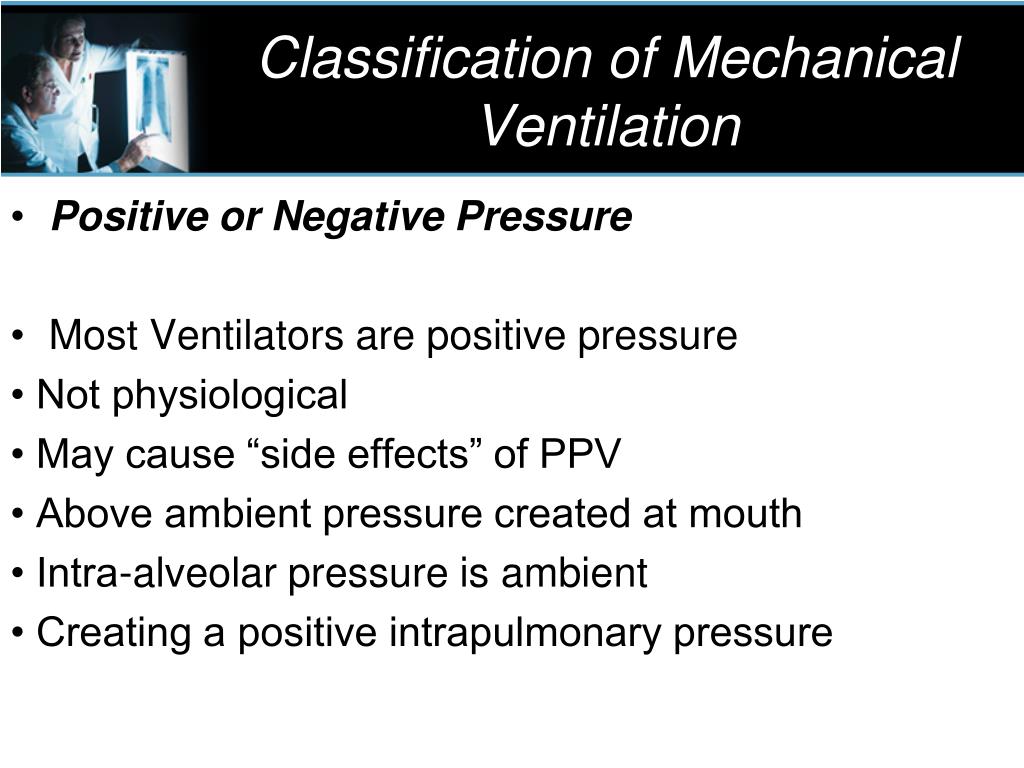 Classification of Mechanical Ventilation

• Positive or Negative Pressure

• Most Ventilators are positive pressure
• Not physiological
• May cause “side effects” of PPV
• Above ambient pressure created at mouth
• Intra-alveolar pressure is ambient
• Creating a positive intrapulmonary pressure